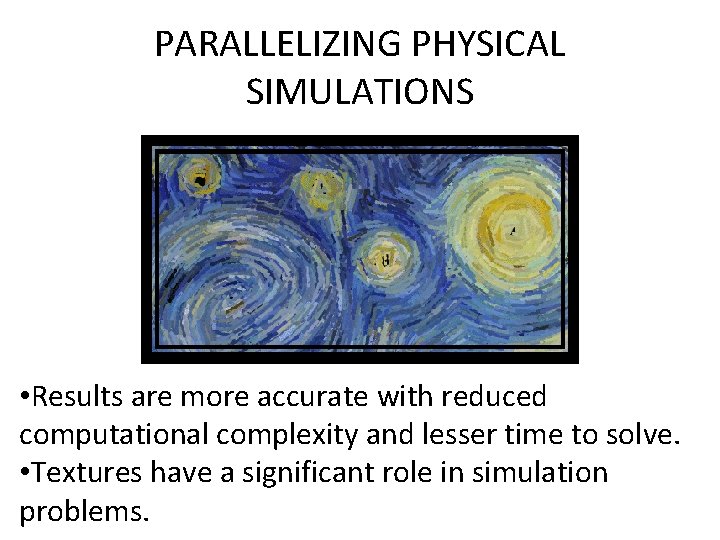 PARALLELIZING PHYSICAL SIMULATIONS

•Results are more accurate with reduced computational complexity and lesser time to solve.
•Textures have a significant role in simulation problems.